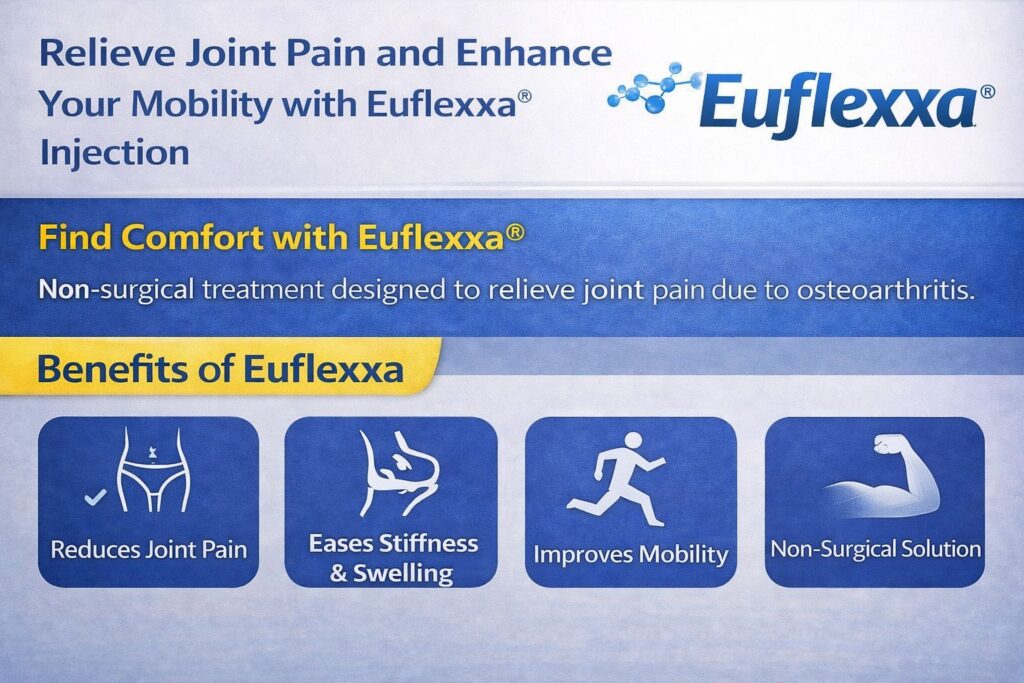 Relieve Joint Pain and Enhance Your Mobility with Euflexxa® Injection

Euflexxa®

Find Comfort with Euflexxa®

Non-surgical treatment designed to relieve joint pain due to osteoarthritis.

Benefits of Euflexxa

Reduces Joint Pain

Eases Stiffness & Swelling

Improves Mobility

Non-Surgical Solution